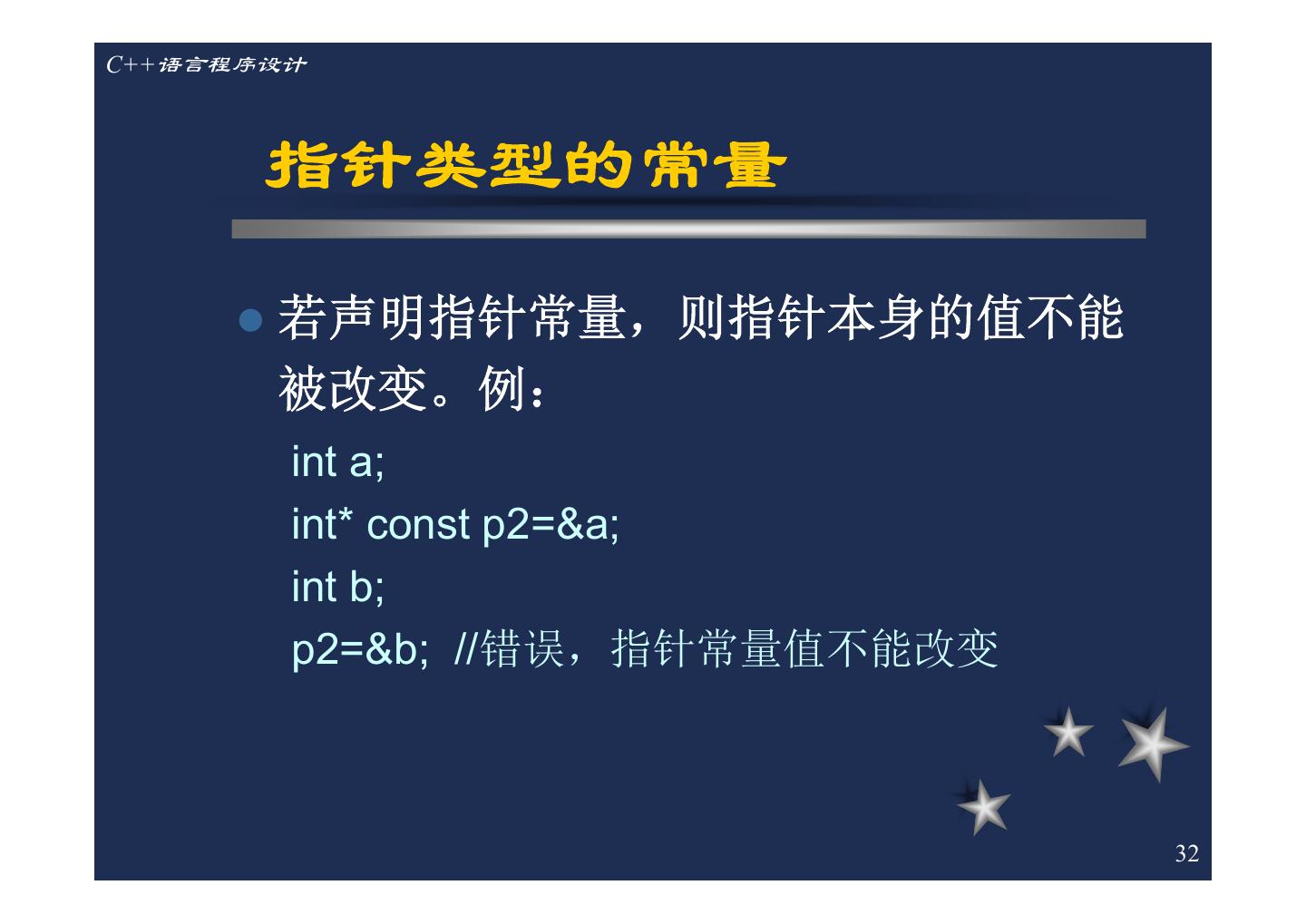 C++语言程序设计

指针类型的常量

若声明指针常量，则指针本身的值不能被改变。例：

int a;
int* const p2=&a;
int b;
p2=&b; //错误，指针常量值不能改变

32